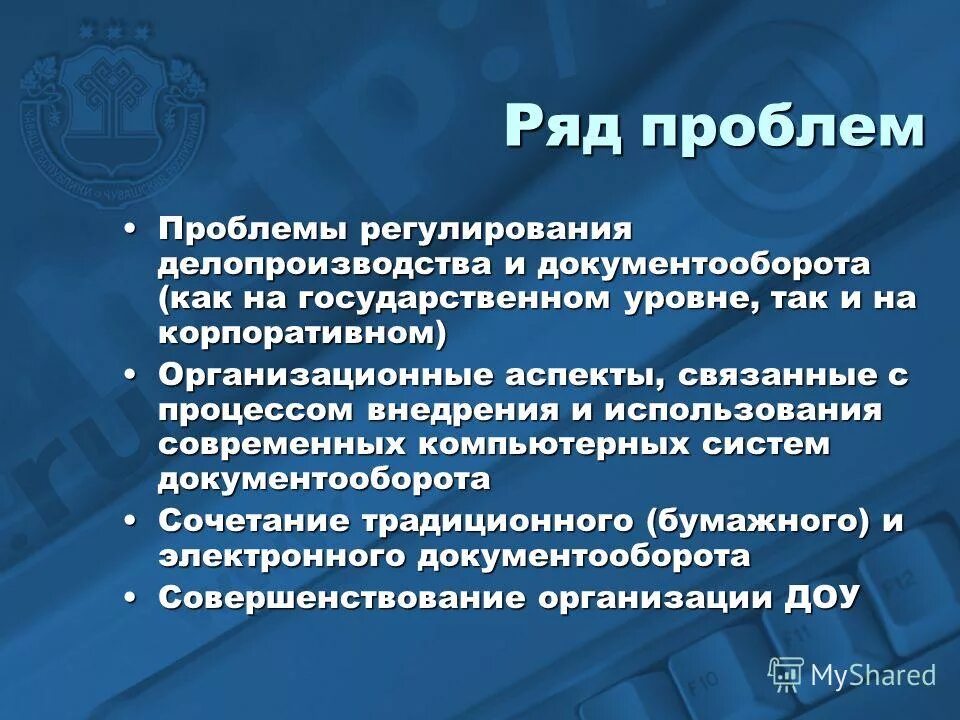 Ряд проблем

• Проблемы регулирования делопроизводства и документооборота (как на государственном уровне, так и на корпоративном)
• Организационные аспекты, связанные с процессом внедрения и использования современных компьютерных систем документооборота
• Сочетание традиционного (бумажного) и электронного документооборота
• Совершенствование организации ДОУ

MyShared